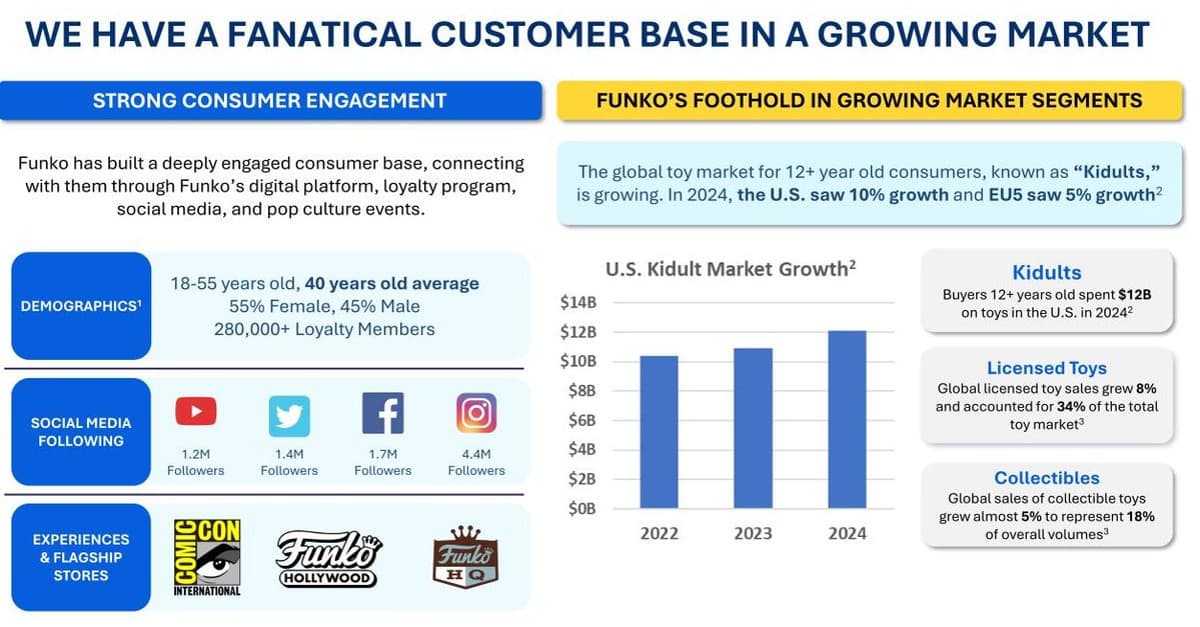 WE HAVE A FANATICAL CUSTOMER BASE IN A GROWING MARKET

STRONG CONSUMER ENGAGEMENT

Funko has built a deeply engaged consumer base, connecting with them through Funko's digital platform, loyalty program, social media, and pop culture events.

DEMOGRAPHICS$^1$

18-55 years old, 40 years old average
55% Female, 45% Male
280,000+ Loyalty Members

SOCIAL MEDIA FOLLOWING

1.2M Followers
1.4M Followers
1.7M Followers
4.4M Followers

EXPERIENCES & FLAGSHIP STORES

COMIC CON INTERNATIONAL
Funko HOLLYWOOD
Funko HQ

FUNKO'S FOOTHOLD IN GROWING MARKET SEGMENTS

The global toy market for 12+ year old consumers, known as "Kidults," is growing. In 2024, the U.S. saw 10% growth and EU5 saw 5% growth$^2$

U.S. Kidult Market Growth$^2$

$14B
$12B
$10B
$8B
$6B
$4B
$2B
$0B

2022
2023
2024

Kidults
Buyers 12+ years old spent $12B on toys in the U.S. in 2024$^2$

Licensed Toys
Global licensed toy sales grew 8% and accounted for 34% of the total toy market$^3$

Collectibles
Global sales of collectible toys grew almost 5% to represent 18% of overall volumes$^3$